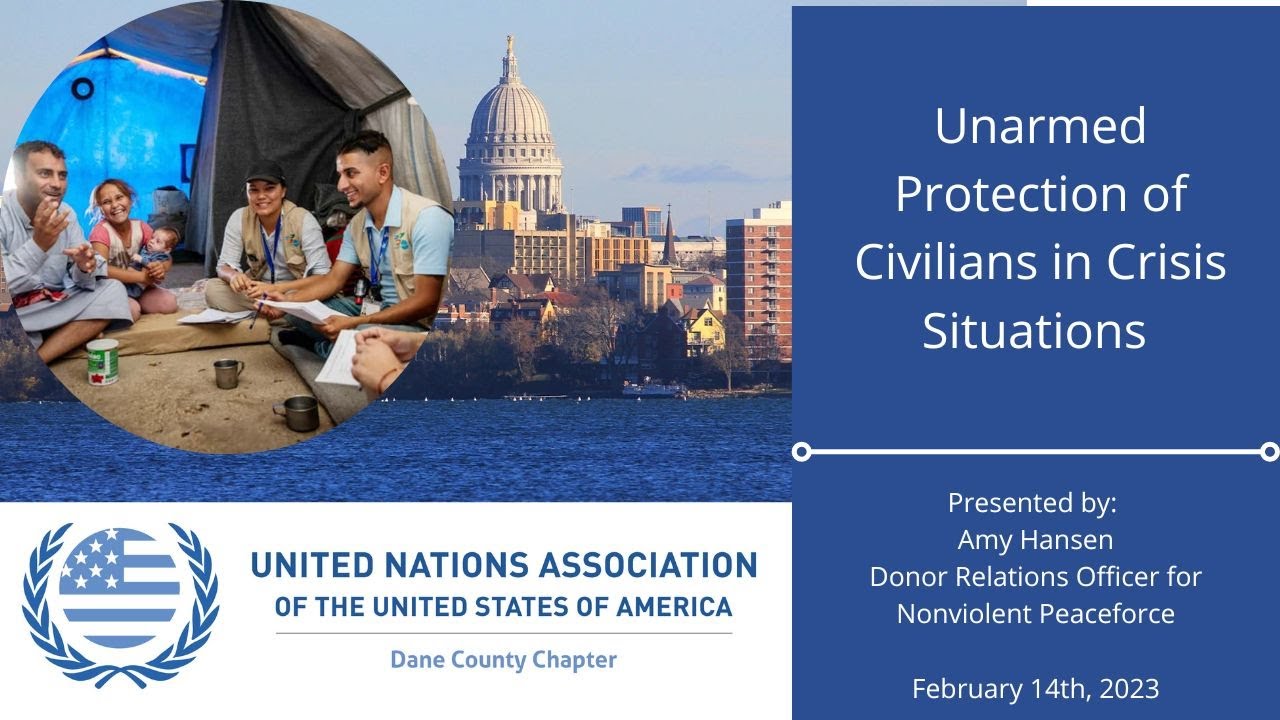 Unarmed Protection of Civilians in Crisis Situations

Presented by:
Amy Hansen
Donor Relations Officer for Nonviolent Peaceforce

February 14th, 2023

UNITED NATIONS ASSOCIATION
OF THE UNITED STATES OF AMERICA
Dane County Chapter